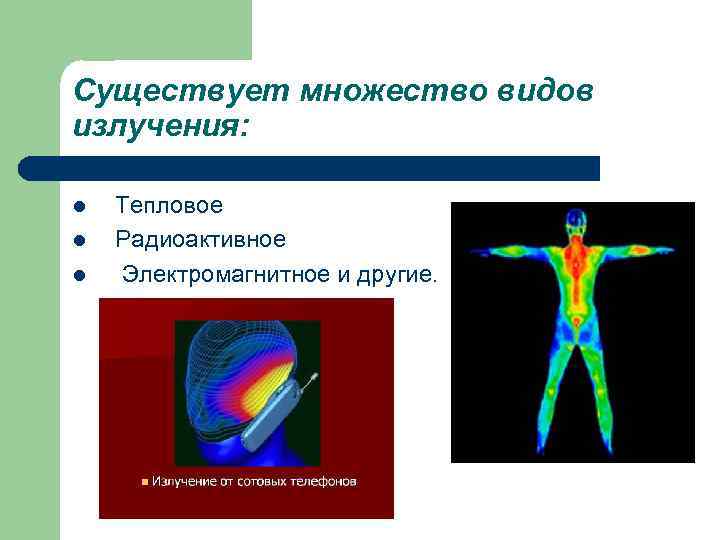 Существует множество видов излучения:

- Тепловое
- Радиоактивное
- Электромагнитное и другие.

Излучение от сотовых телефонов